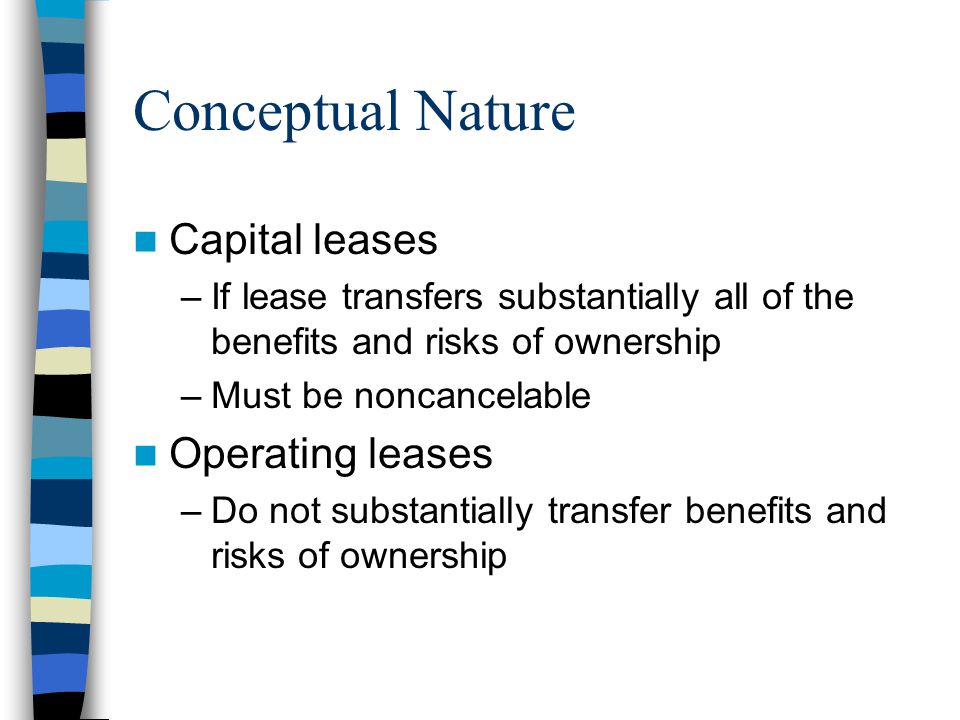 Conceptual Nature

Capital leases

– If lease transfers substantially all of the benefits and risks of ownership

– Must be noncancelable

Operating leases

– Do not substantially transfer benefits and risks of ownership